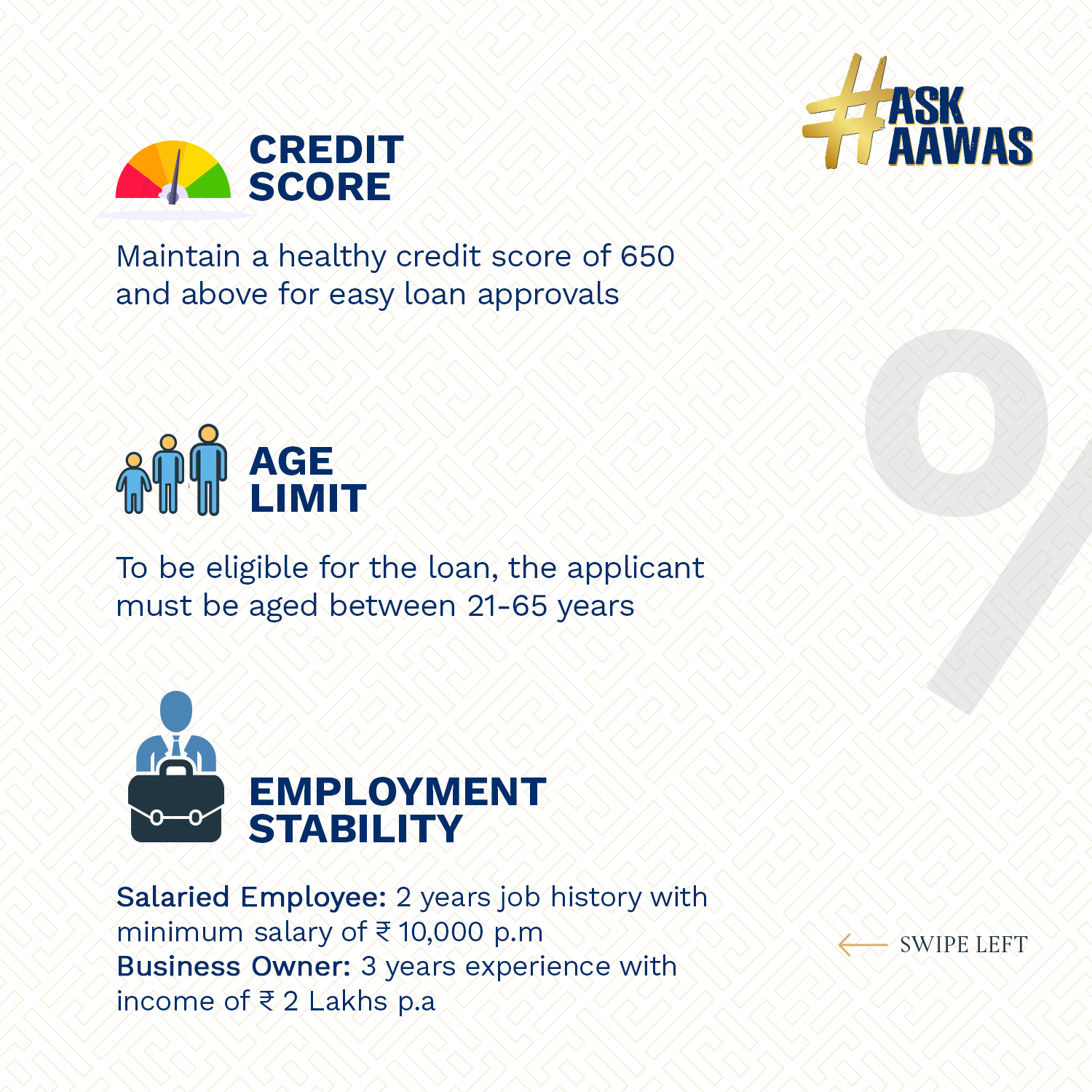 #ASK AAWAS

CREDIT SCORE

Maintain a healthy credit score of 650 and above for easy loan approvals

AGE LIMIT

To be eligible for the loan, the applicant must be aged between 21-65 years

EMPLOYMENT STABILITY

Salaried Employee: 2 years job history with minimum salary of ₹ 10,000 p.m
Business Owner: 3 years experience with income of ₹ 2 Lakhs p.a

SWIPE LEFT